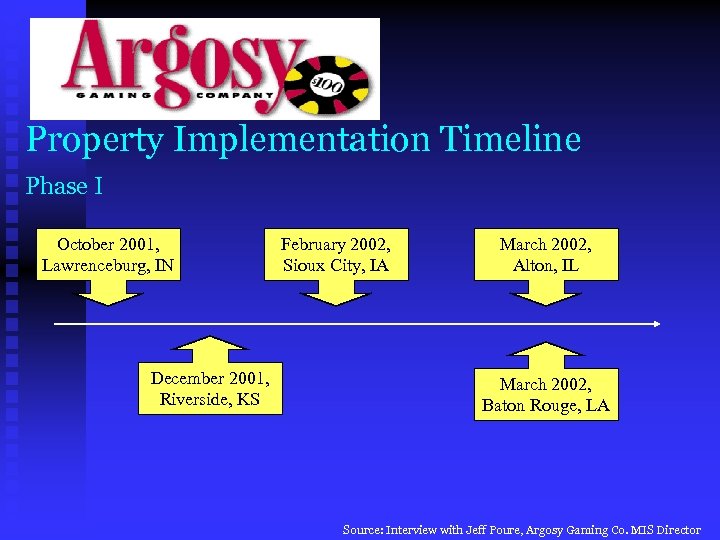 Argosy
GAMING COMPANY
$100

Property Implementation Timeline

Phase I

October 2001, Lawrenceburg, IN

February 2002, Sioux City, IA

March 2002, Alton, IL

December 2001, Riverside, KS

March 2002, Baton Rouge, LA

Source: Interview with Jeff Poure, Argosy Gaming Co. MIS Director